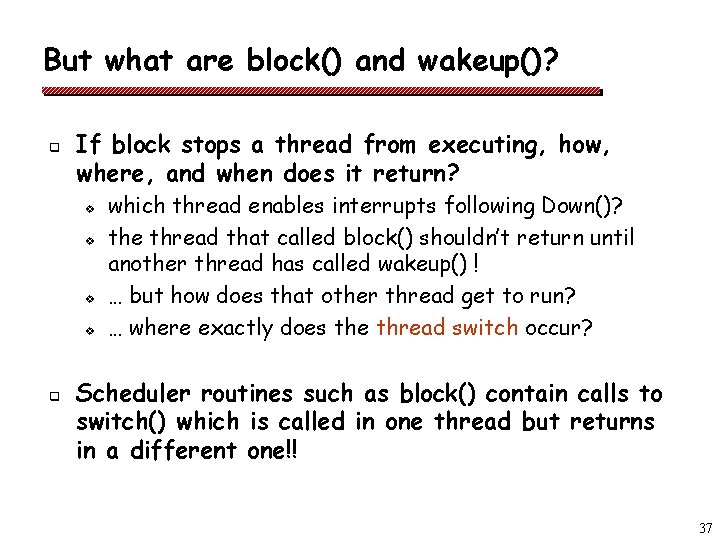 But what are block() and wakeup()?

If block stops a thread from executing, how, where, and when does it return?

which thread enables interrupts following Down()?

the thread that called block() shouldn't return until another thread has called wakeup() !

… but how does that other thread get to run?

… where exactly does the thread switch occur?

Scheduler routines such as block() contain calls to switch() which is called in one thread but returns in a different one!!

37